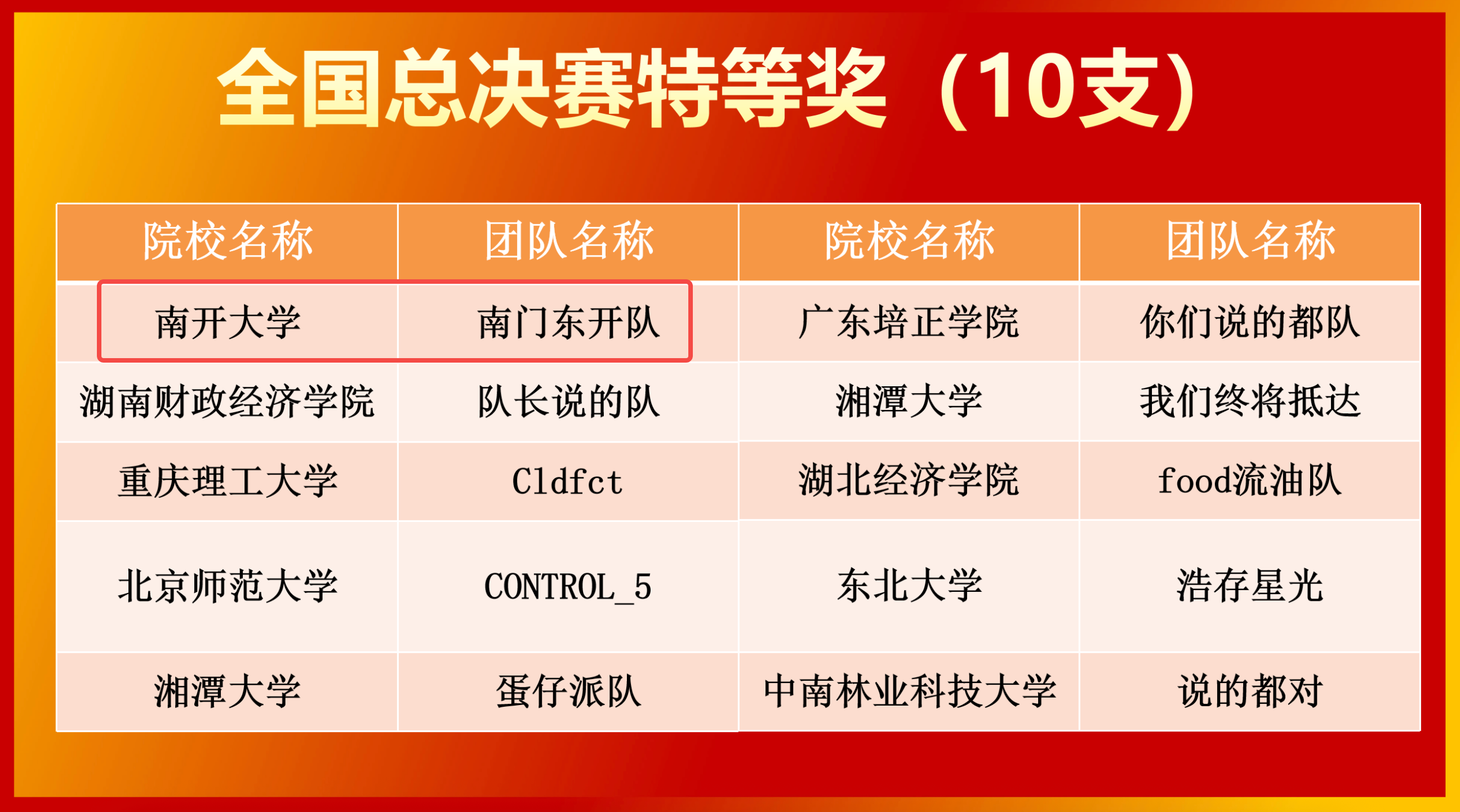 全国总决赛特等奖（10支）

| 院校名称 | 团队名称 | 院校名称 | 团队名称 |
|---|---|---|---|
| 南开大学 | 南门东开队 | 广东培正学院 | 你们说的都队 |
| 湖南财政经济学院 | 队长说的队 | 湘潭大学 | 我们终将抵达 |
| 重庆理工大学 | Cldfct | 湖北经济学院 | food流油队 |
| 北京师范大学 | CONTROL_5 | 东北大学 | 浩存星光 |
| 湘潭大学 | 蛋仔派队 | 中南林业科技大学 | 说的都对 |